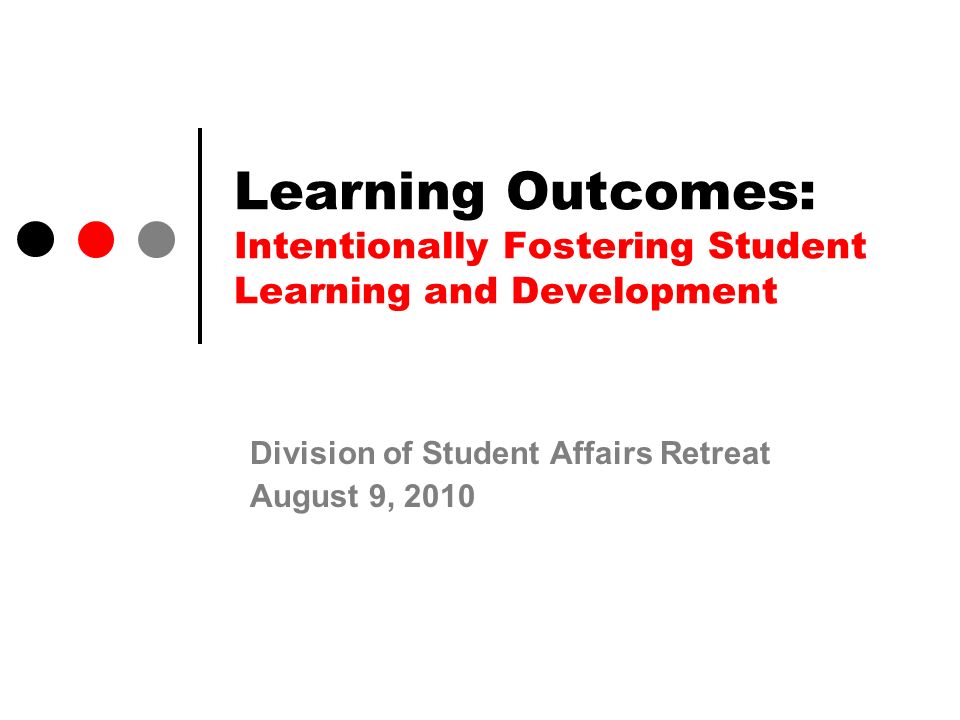 Learning Outcomes:
Intentionally Fostering Student Learning and Development

Division of Student Affairs Retreat
August 9, 2010